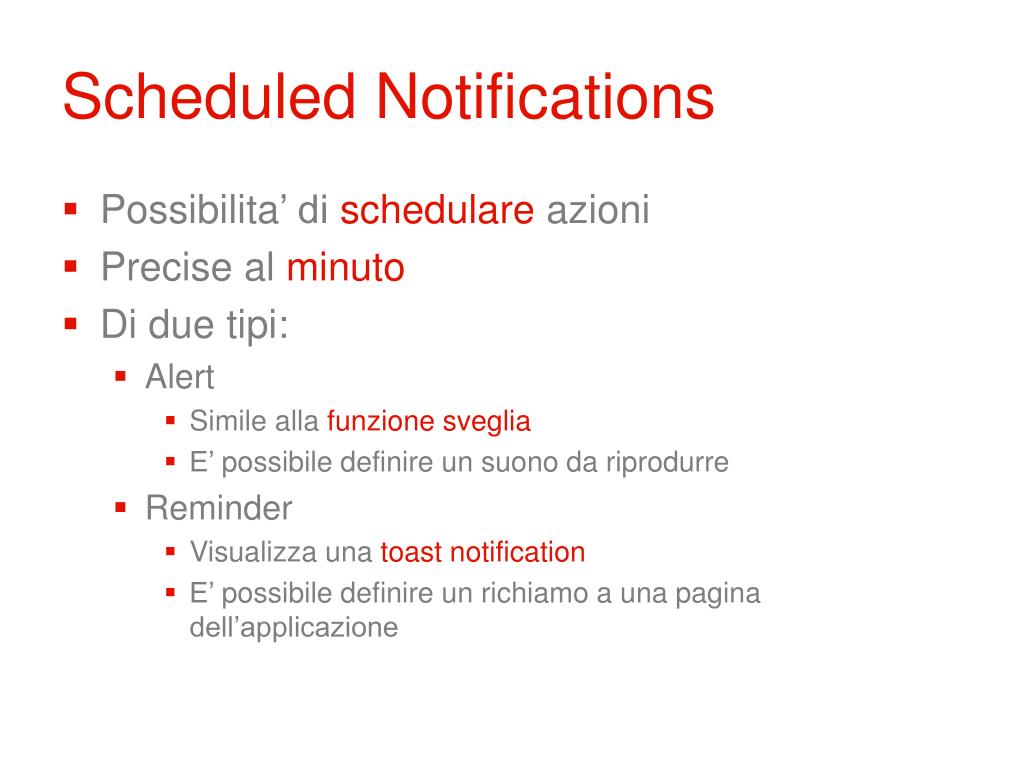 Scheduled Notifications

- Possibilita’ di schedulare azioni
- Precise al minuto
- Di due tipi:
  - Alert
    - Simile alla funzione sveglia
    - E’ possibile definire un suono da riprodurre
  - Reminder
    - Visualizza una toast notification
    - E’ possibile definire un richiamo a una pagina dell’applicazione